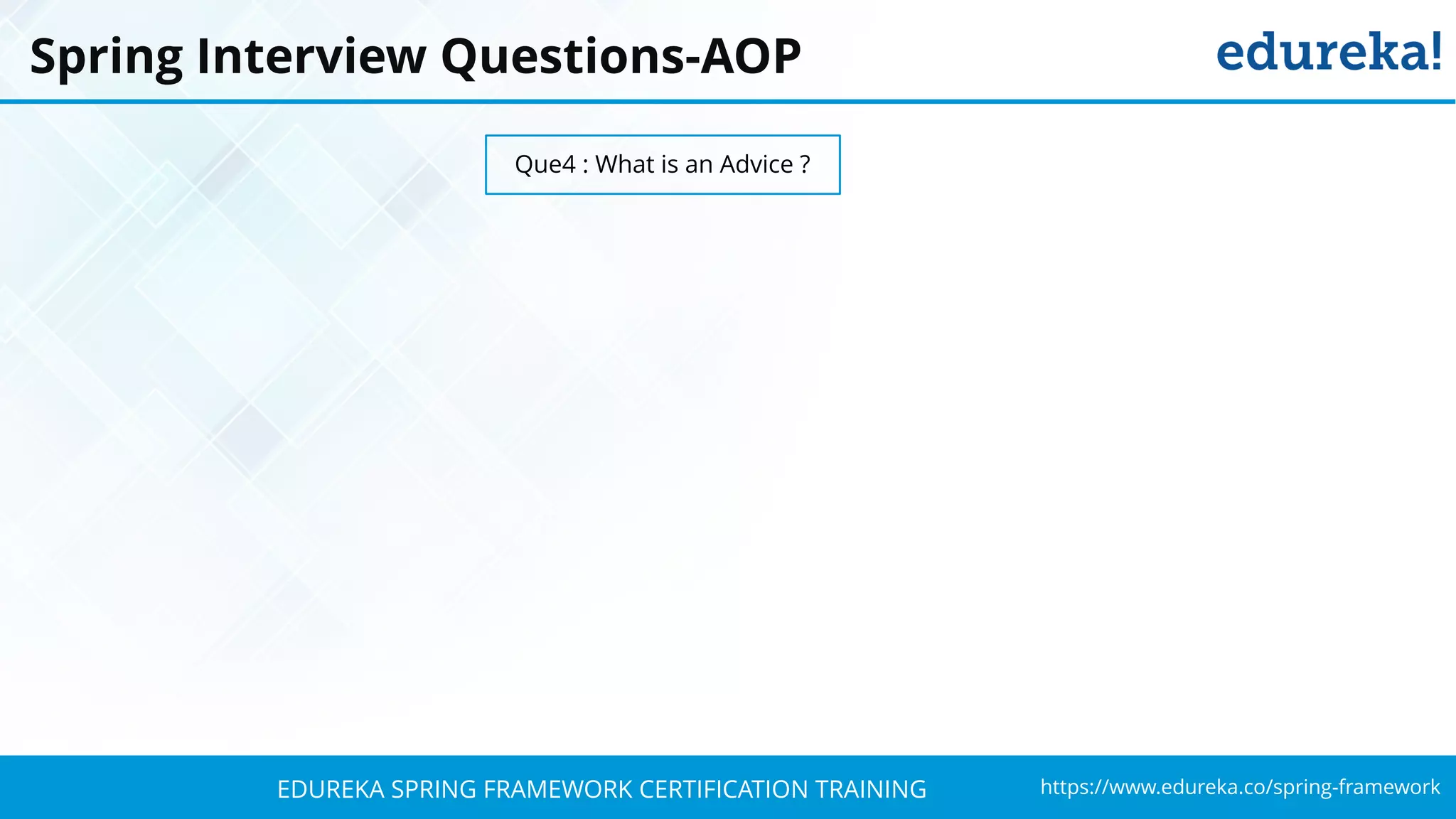 Spring Interview Questions-AOP

edureka!

Que4 : What is an Advice ?

EDUREKA SPRING FRAMEWORK CERTIFICATION TRAINING

https://www.edureka.co/spring-framework